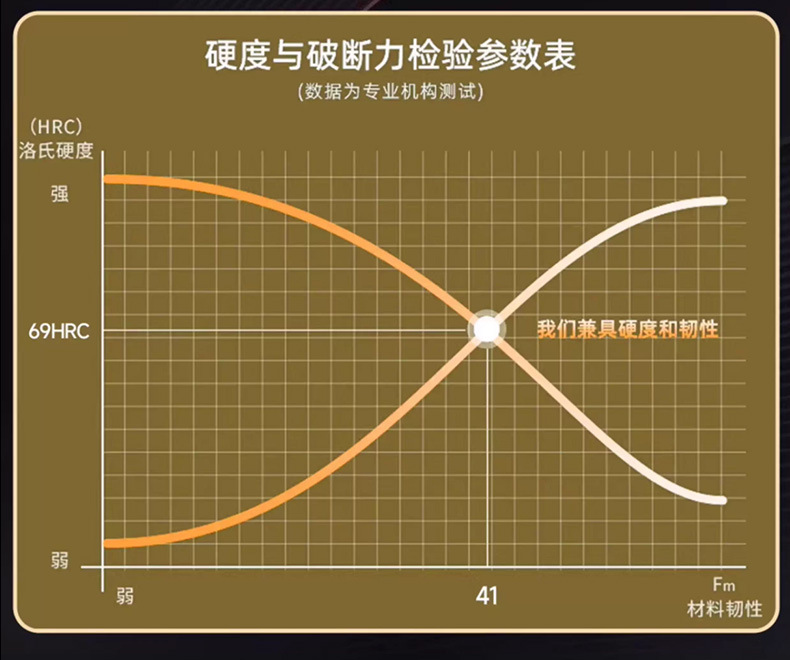 硬度与破断力检验参数表
(数据为专业机构测试)

(HRC)
洛氏硬度

强

69HRC

弱

我们兼具硬度和韧性

弱

41

Fm
材料韧性